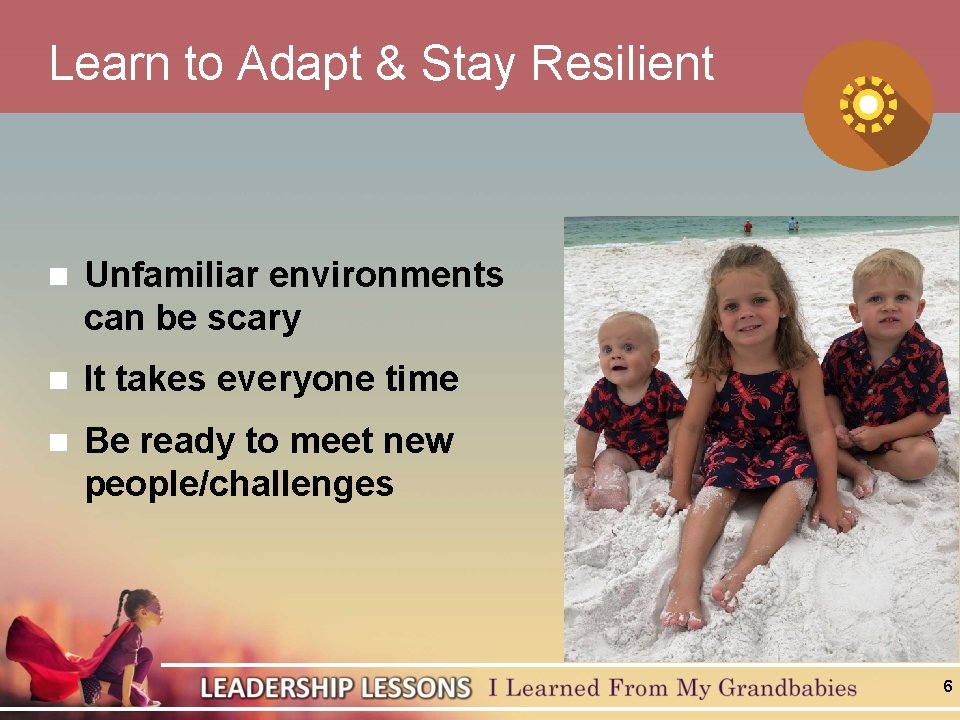 Learn to Adapt & Stay Resilient

- Unfamiliar environments can be scary
- It takes everyone time
- Be ready to meet new people/challenges

LEADERSHIP LESSONS I Learned From My Grandbabies

6